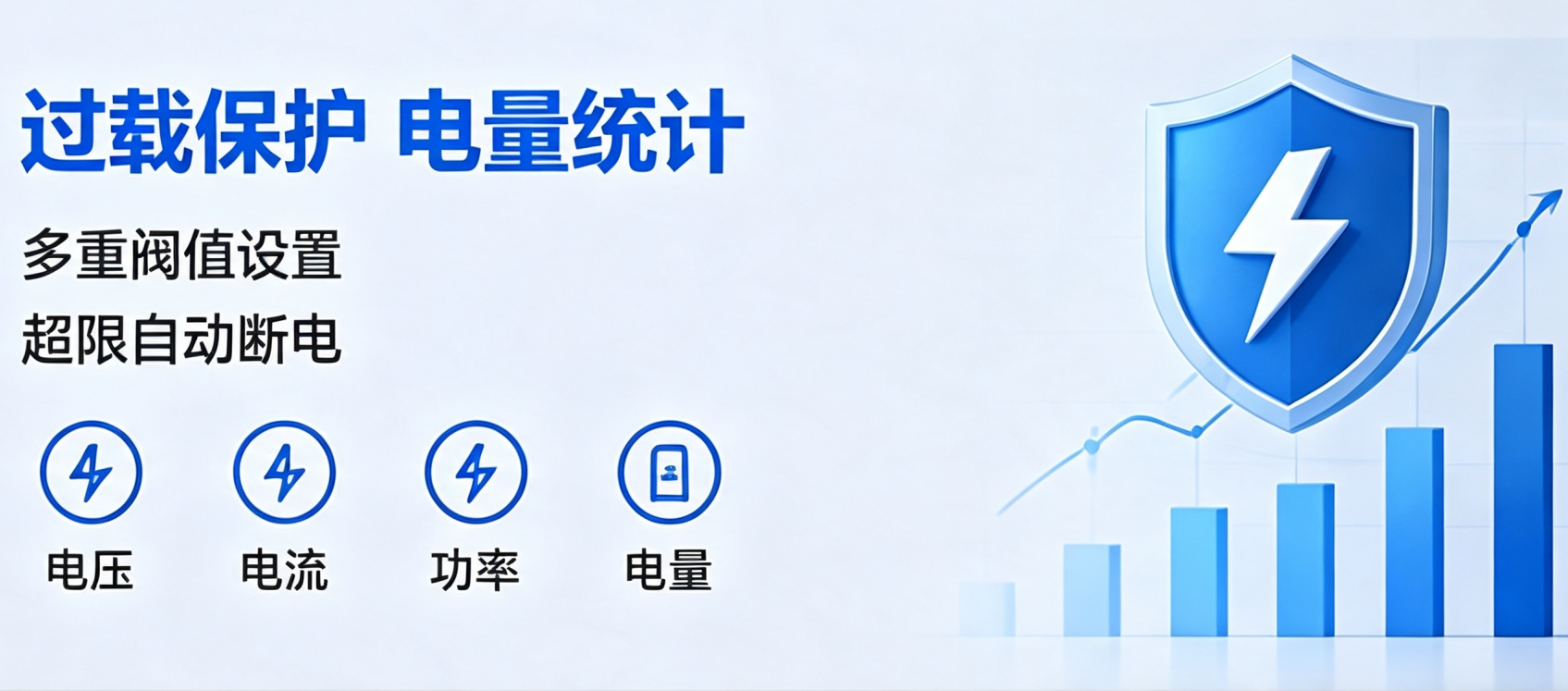 过载保护 电量统计

多重阀值设置

超限自动断电

电压 电流 功率 电量